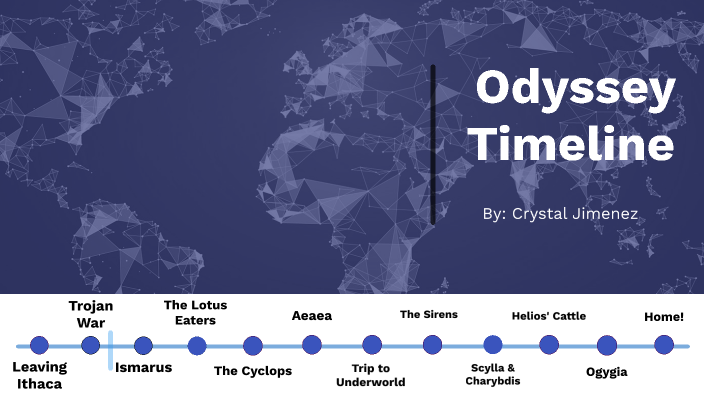 Odyssey Timeline

By: Crystal Jimenez

Leaving Ithaca

Trojan War

Ismarus

The Lotus Eaters

The Cyclops

Aeaea

Trip to Underworld

The Sirens

Scylla & Charybdis

Helios' Cattle

Ogygia

Home!